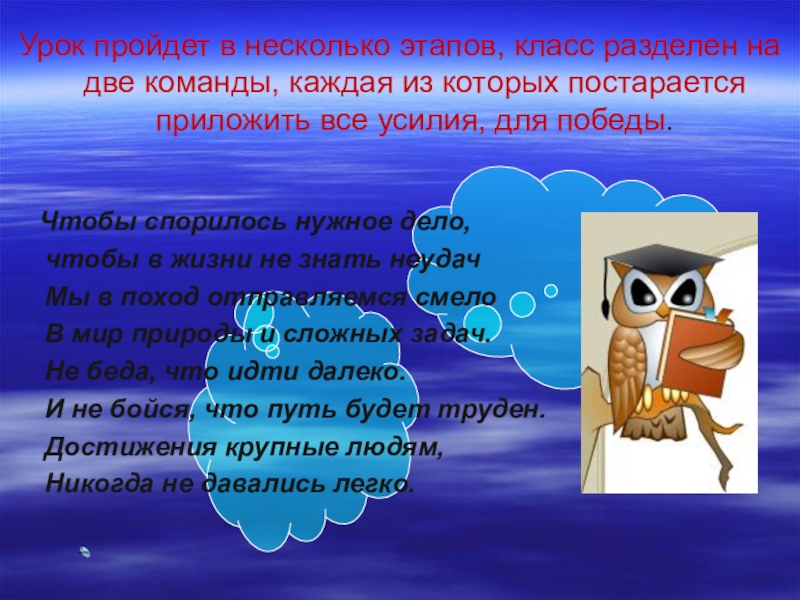 Урок пройдет в несколько этапов, класс разделен на две команды, каждая из которых постарается приложить все усилия, для победы.

Чтобы спорилось нужное дело,
чтобы в жизни не знать неудач
Мы в поход отправляемся смело
В мир природы и сложных задач.
Не беда, что идти далеко.
И не бойся, что путь будет труден.
Достижения крупные людям,
Никогда не давались легко.